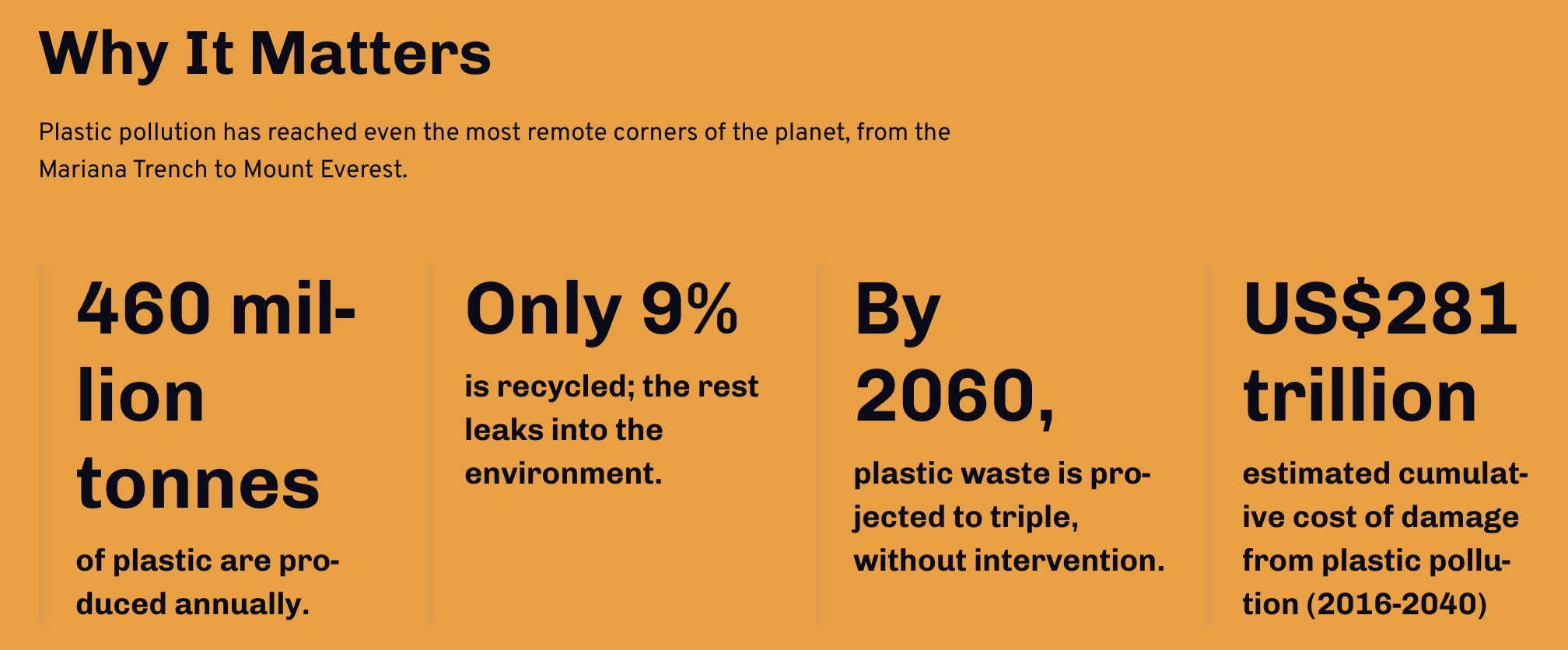 Why It Matters

Plastic pollution has reached even the most remote corners of the planet, from the Mariana Trench to Mount Everest.

460 million tonnes

of plastic are produced annually.

Only 9%

is recycled; the rest leaks into the environment.

By 2060,

plastic waste is projected to triple, without intervention.

US$281 trillion

estimated cumulative cost of damage from plastic pollution (2016-2040)